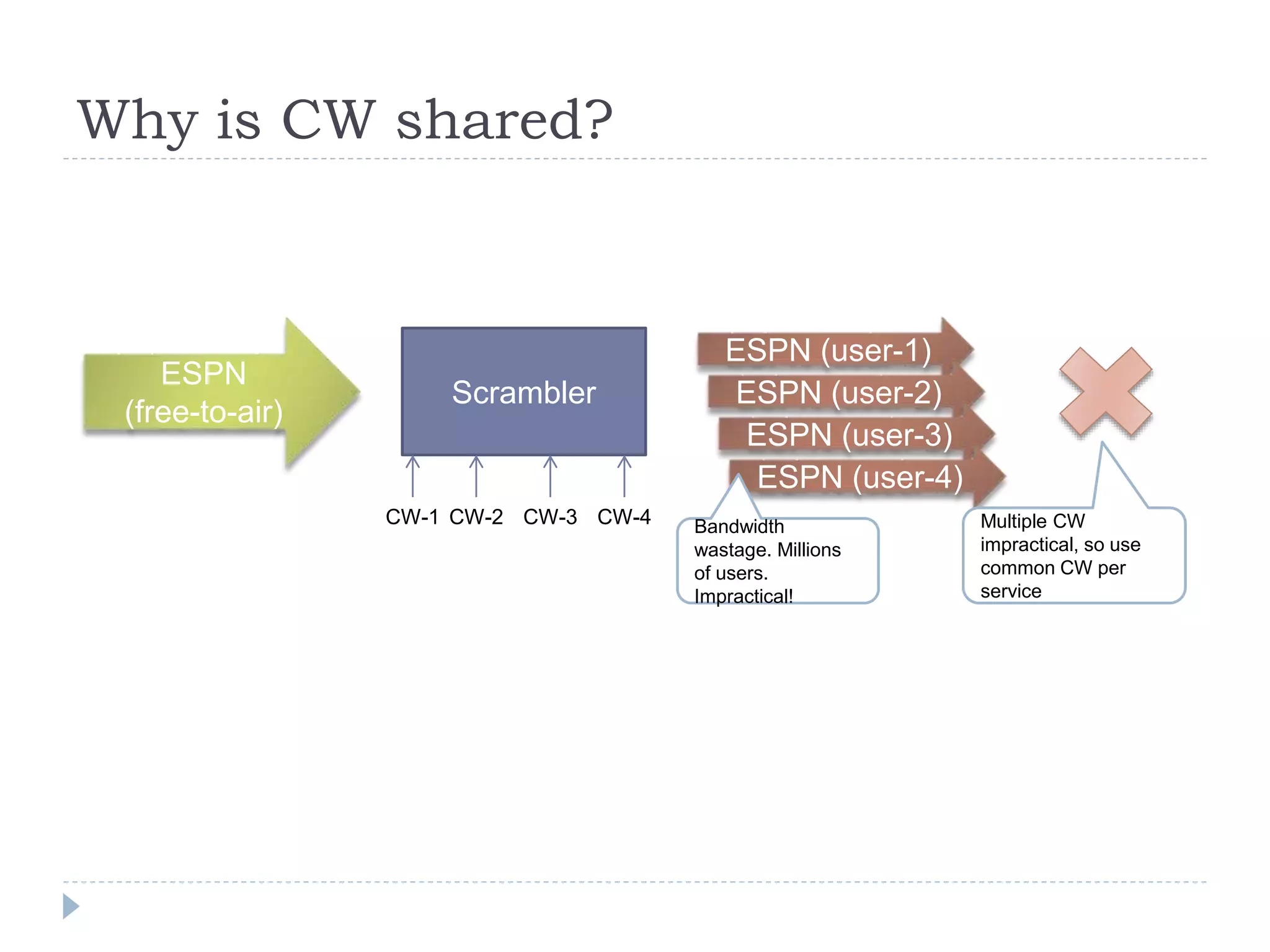 Why is CW shared?

ESPN (free-to-air)

Scrambler

CW-1 CW-2 CW-3 CW-4

ESPN (user-1)
ESPN (user-2)
ESPN (user-3)
ESPN (user-4)

Bandwidth wastage. Millions of users. Impractical!

Multiple CW impractical, so use common CW per service